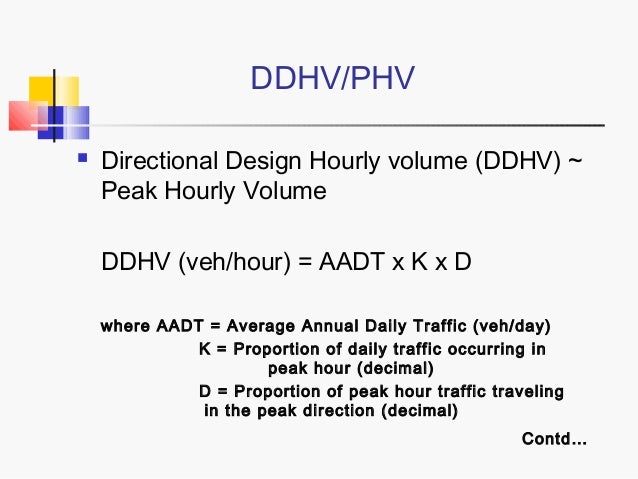 DDHV/PHV

Directional Design Hourly volume (DDHV) ~ Peak Hourly Volume

DDHV (veh/hour) = AADT x K x D

where AADT = Average Annual Daily Traffic (veh/day)
K = Proportion of daily traffic occurring in peak hour (decimal)
D = Proportion of peak hour traffic traveling in the peak direction (decimal)

Contd...